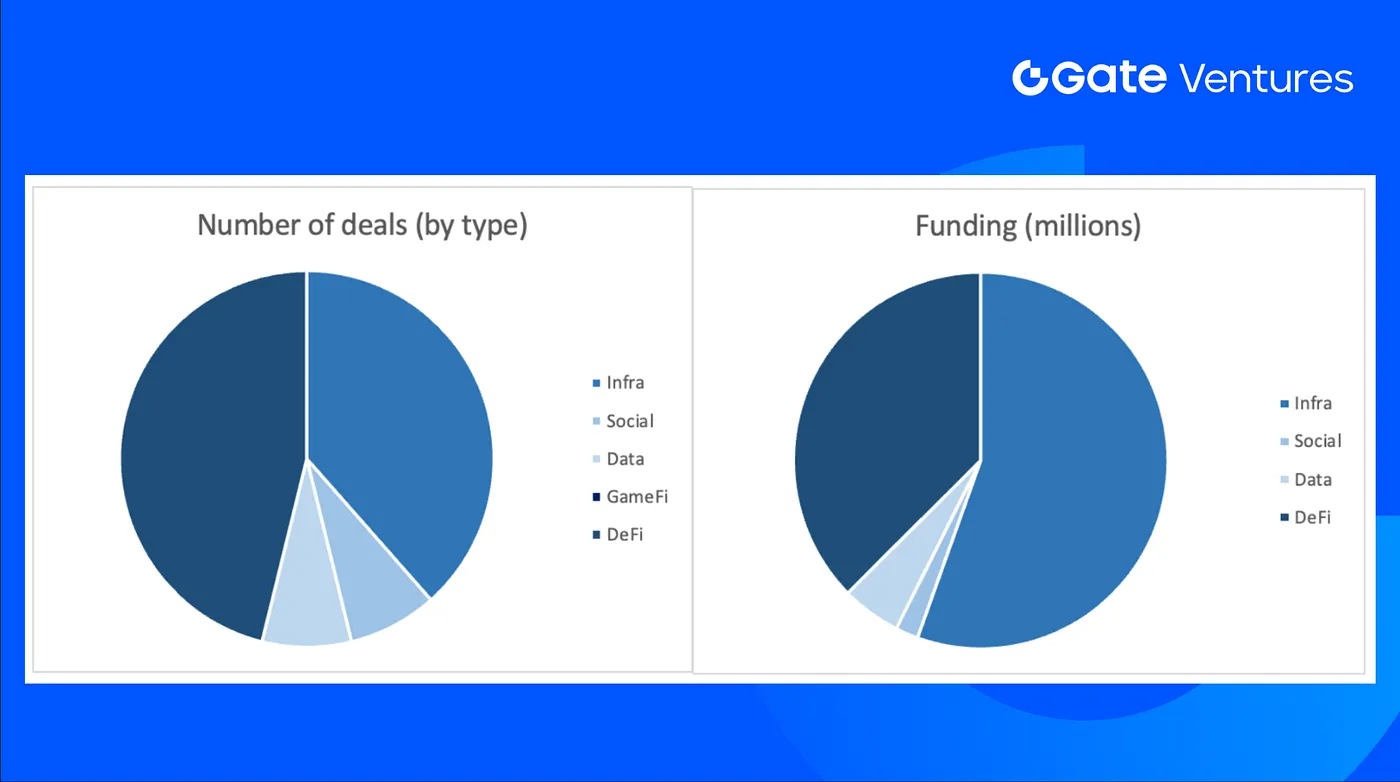 Gate Ventures

Number of deals (by type)

Infra
Social
Data
GameFi
DeFi

Funding (millions)

Infra
Social
Data
DeFi